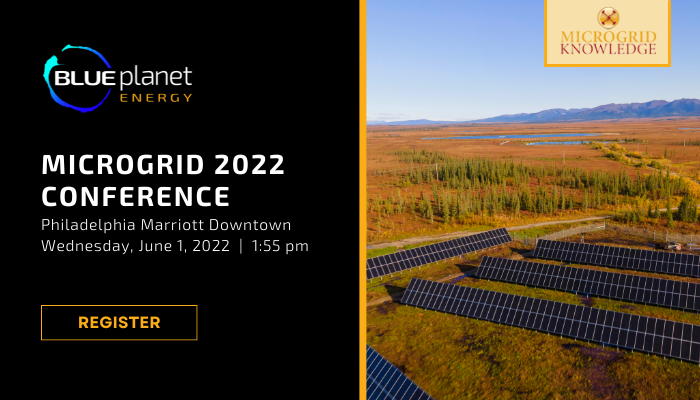 BLUE planet ENERGY

MICROGRID 2022 CONFERENCE

Philadelphia Marriott Downtown
Wednesday, June 1, 2022 | 1:55 pm

REGISTER

MICROGRID KNOWLEDGE